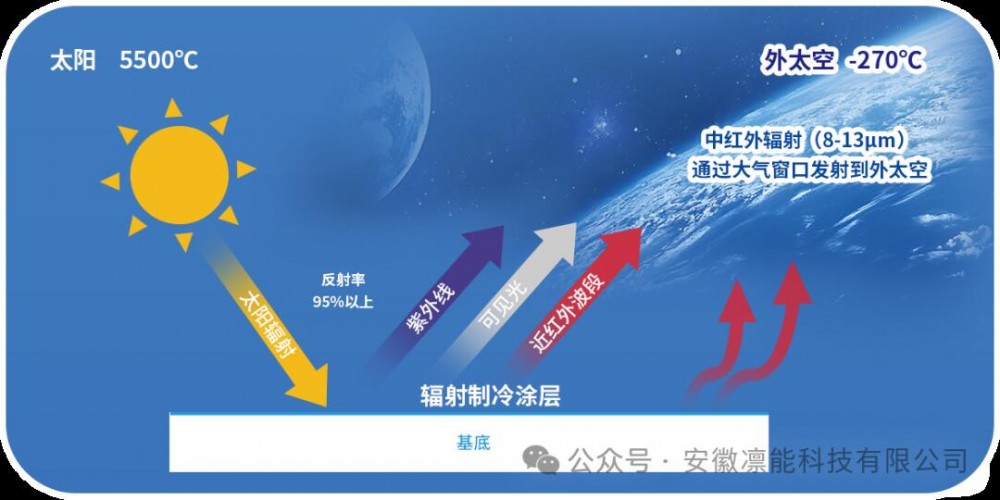 太阳 5500℃

外太空 -270℃

中红外辐射（8-13μm）
通过大气窗口发射到外太空

太阳辐射

反射率
95%以上

紫外线

可见光

近红外波段

辐射制冷涂层

基底

公众号 · 安徽凛能科技有限公司